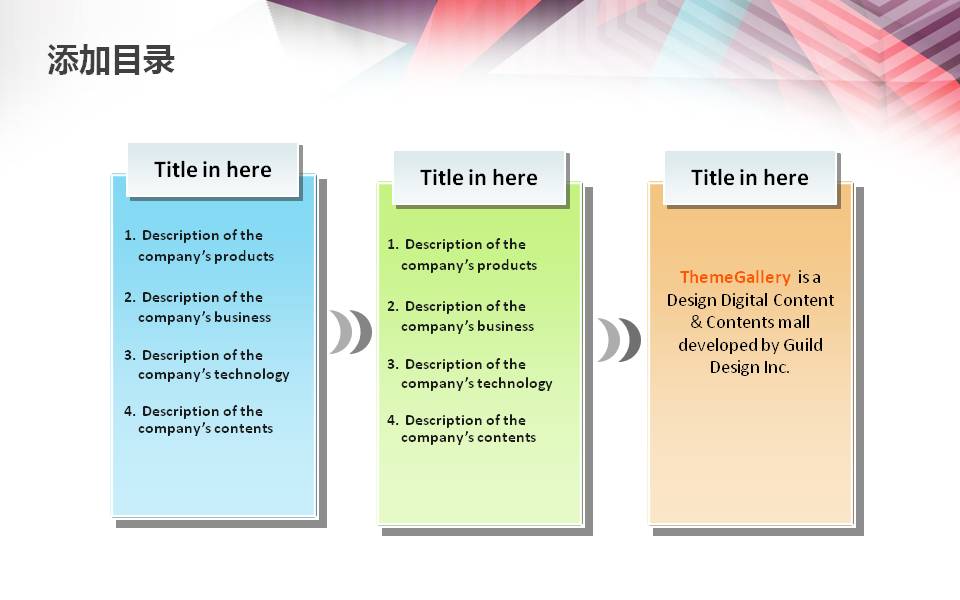 添加目录

Title in here

1. Description of the company's products

2. Description of the company's business

3. Description of the company's technology

4. Description of the company's contents

Title in here

1. Description of the company's products

2. Description of the company's business

3. Description of the company's technology

4. Description of the company's contents

Title in here

ThemeGallery is a Design Digital Content & Contents mall developed by Guild Design Inc.